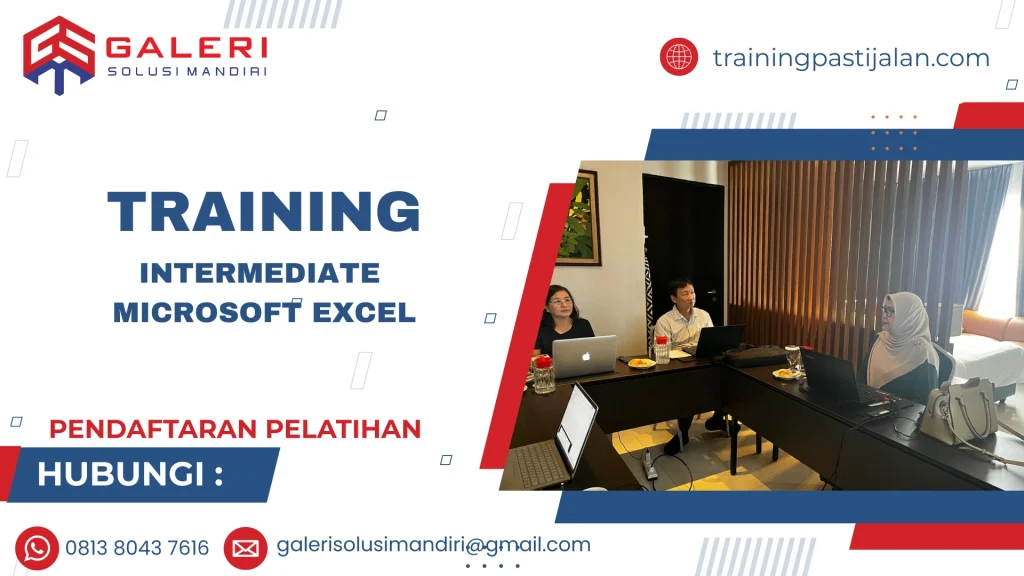 GALERI
SOLUSI MANDIRI

trainingpastijalan.com

TRAINING
INTERMEDIATE MICROSOFT EXCEL

PENDAFTARAN PELATIHAN
HUBUNGI :

0813 8043 7616
galerisolusimandiri@gmail.com